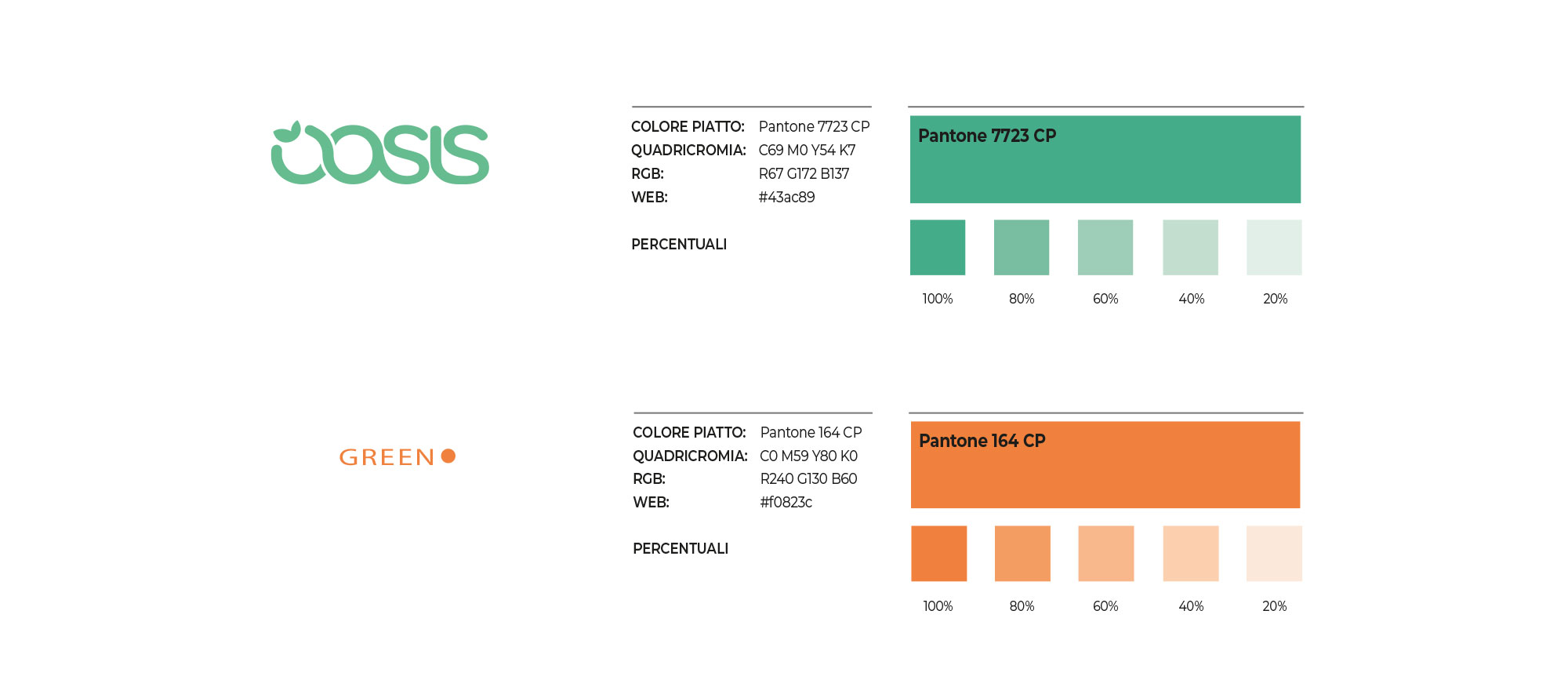 OOSIS

COLORE PIATTO: Pantone 7723 CP
QUADRICROMIA: C69 M0 Y54 K7
RGB: R67 G172 B137
WEB: #43ac89

PERCENTUALI

Pantone 7723 CP

100% 80% 60% 40% 20%

GREEN

COLORE PIATTO: Pantone 164 CP
QUADRICROMIA: C0 M59 Y80 K0
RGB: R240 G130 B60
WEB: #f0823c

PERCENTUALI

Pantone 164 CP

100% 80% 60% 40% 20%